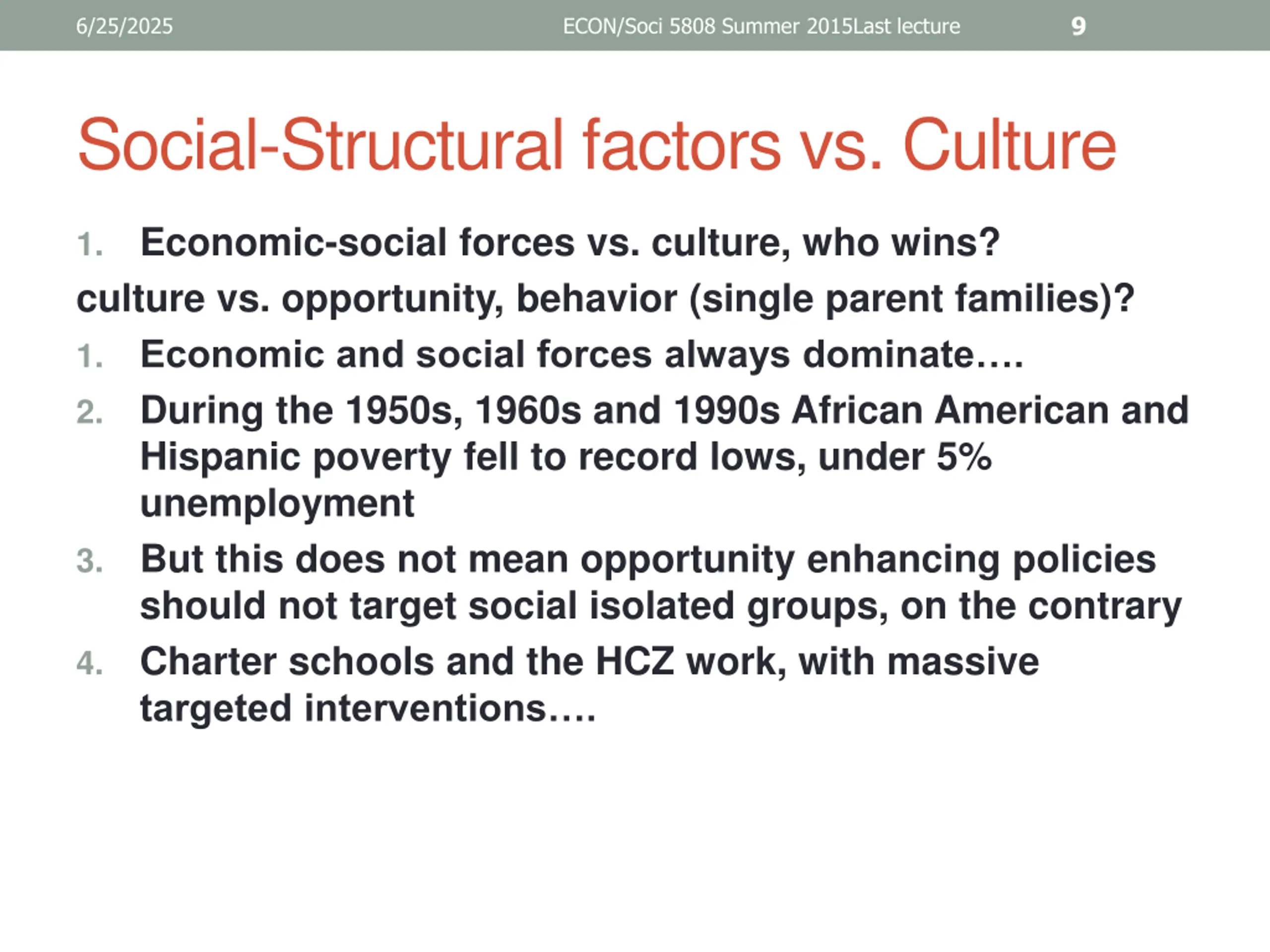 6/25/2025 ECON/Soci 5808 Summer 2015Last lecture 9

Social-Structural factors vs. Culture

1. Economic-social forces vs. culture, who wins?

culture vs. opportunity, behavior (single parent families)?

1. Economic and social forces always dominate….
2. During the 1950s, 1960s and 1990s African American and Hispanic poverty fell to record lows, under 5% unemployment
3. But this does not mean opportunity enhancing policies should not target social isolated groups, on the contrary
4. Charter schools and the HCZ work, with massive targeted interventions….